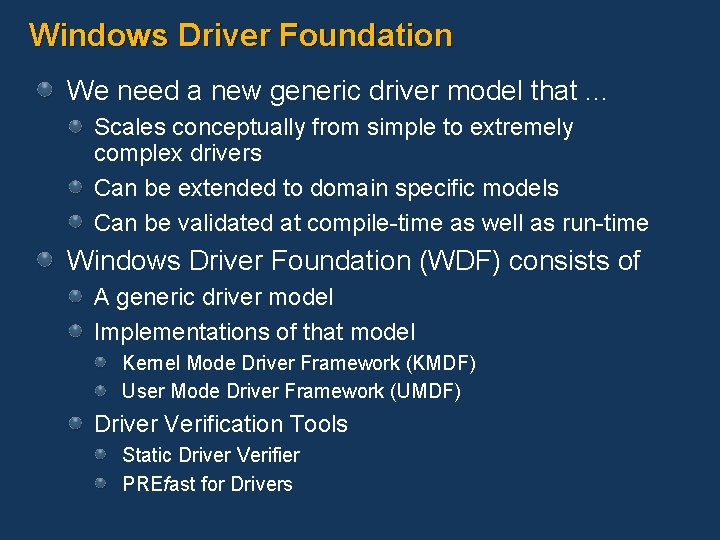 Windows Driver Foundation

We need a new generic driver model that ...

Scales conceptually from simple to extremely complex drivers

Can be extended to domain specific models

Can be validated at compile-time as well as run-time

Windows Driver Foundation (WDF) consists of

A generic driver model

Implementations of that model

Kernel Mode Driver Framework (KMDF)

User Mode Driver Framework (UMDF)

Driver Verification Tools

Static Driver Verifier

PREfast for Drivers